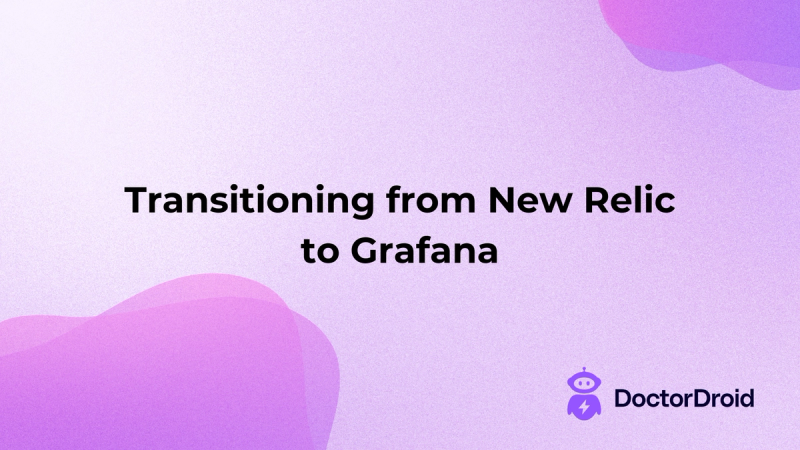 Transitioning from New Relic to Grafana

DoctorDroid